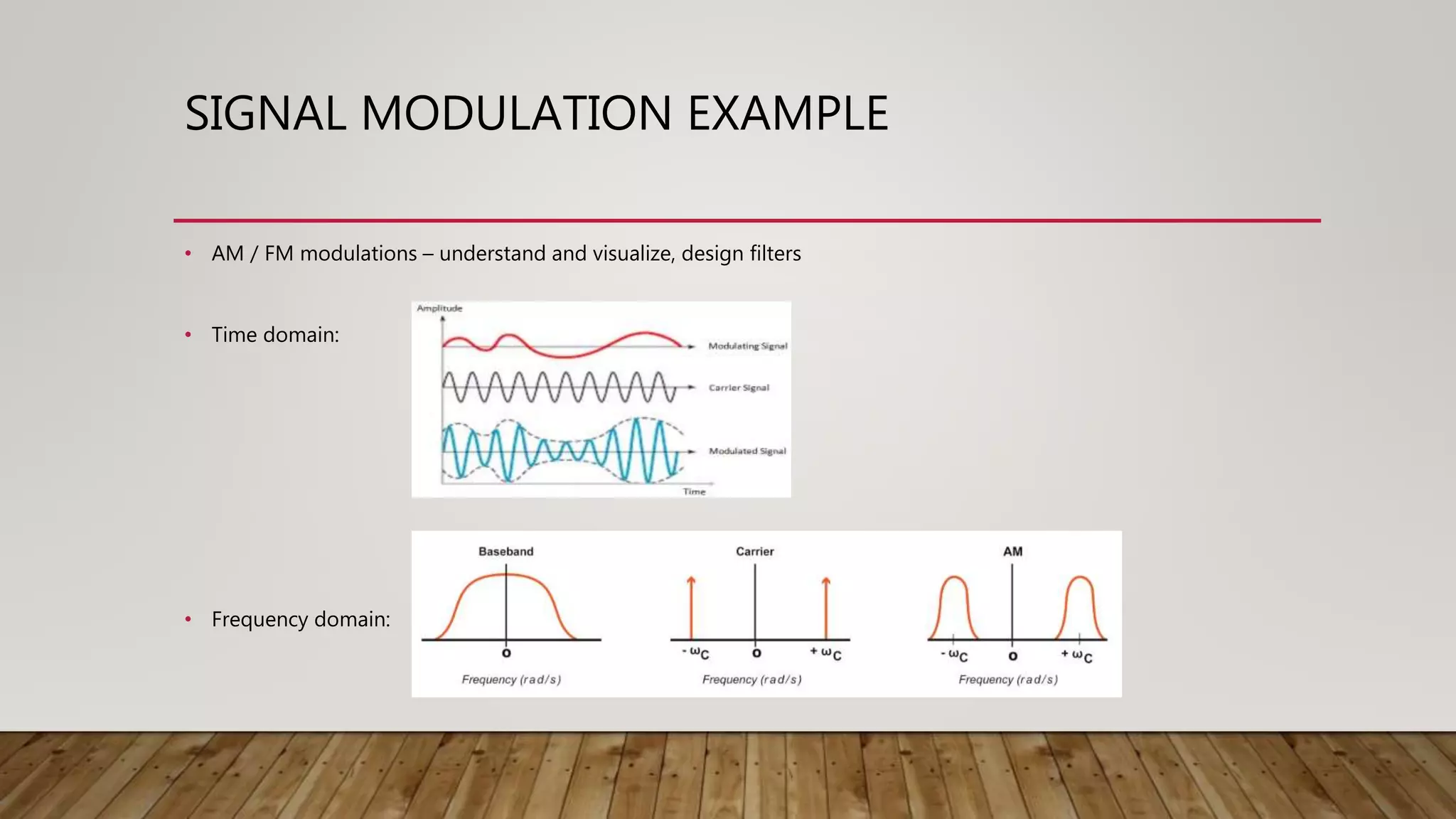 SIGNAL MODULATION EXAMPLE

• AM / FM modulations – understand and visualize, design filters

• Time domain:

Amplitude

Modulating Signal

Carrier Signal

Modulated Signal

Time

• Frequency domain:

Baseband

o

Frequency (rad/s)

Carrier

$-\omega_C$ o $+\omega_C$

Frequency (rad/s)

AM

$-\omega_C$ o $+\omega_C$

Frequency (rad/s)